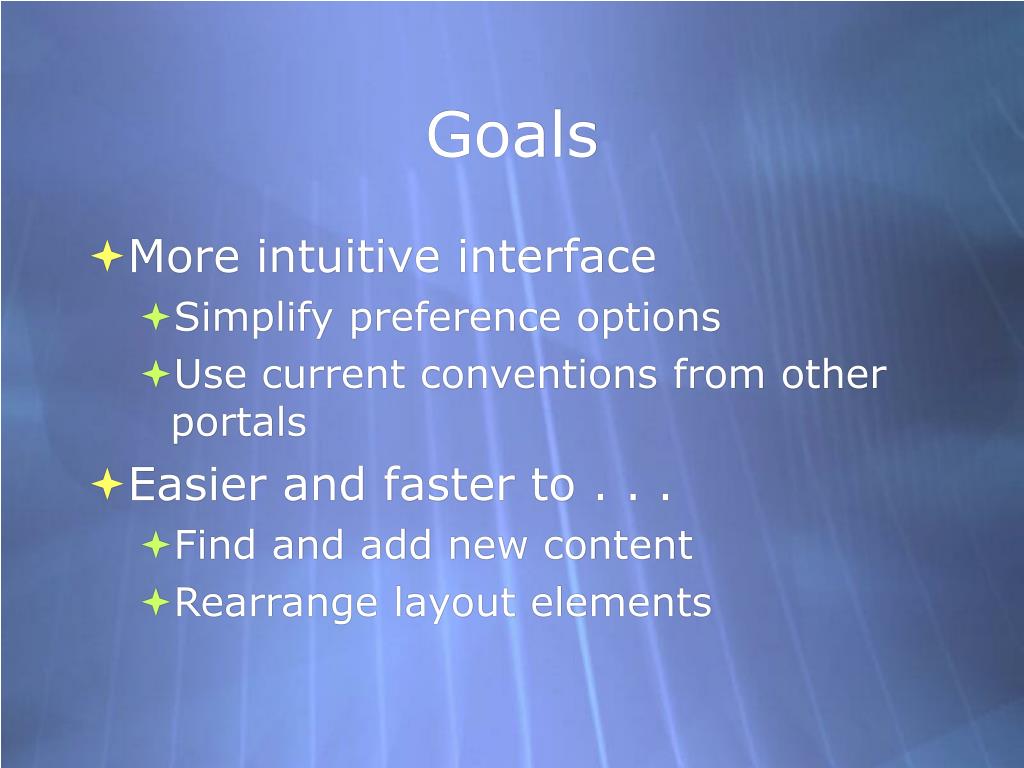 Goals

More intuitive interface

Simplify preference options

Use current conventions from other portals

Easier and faster to . . .

Find and add new content

Rearrange layout elements